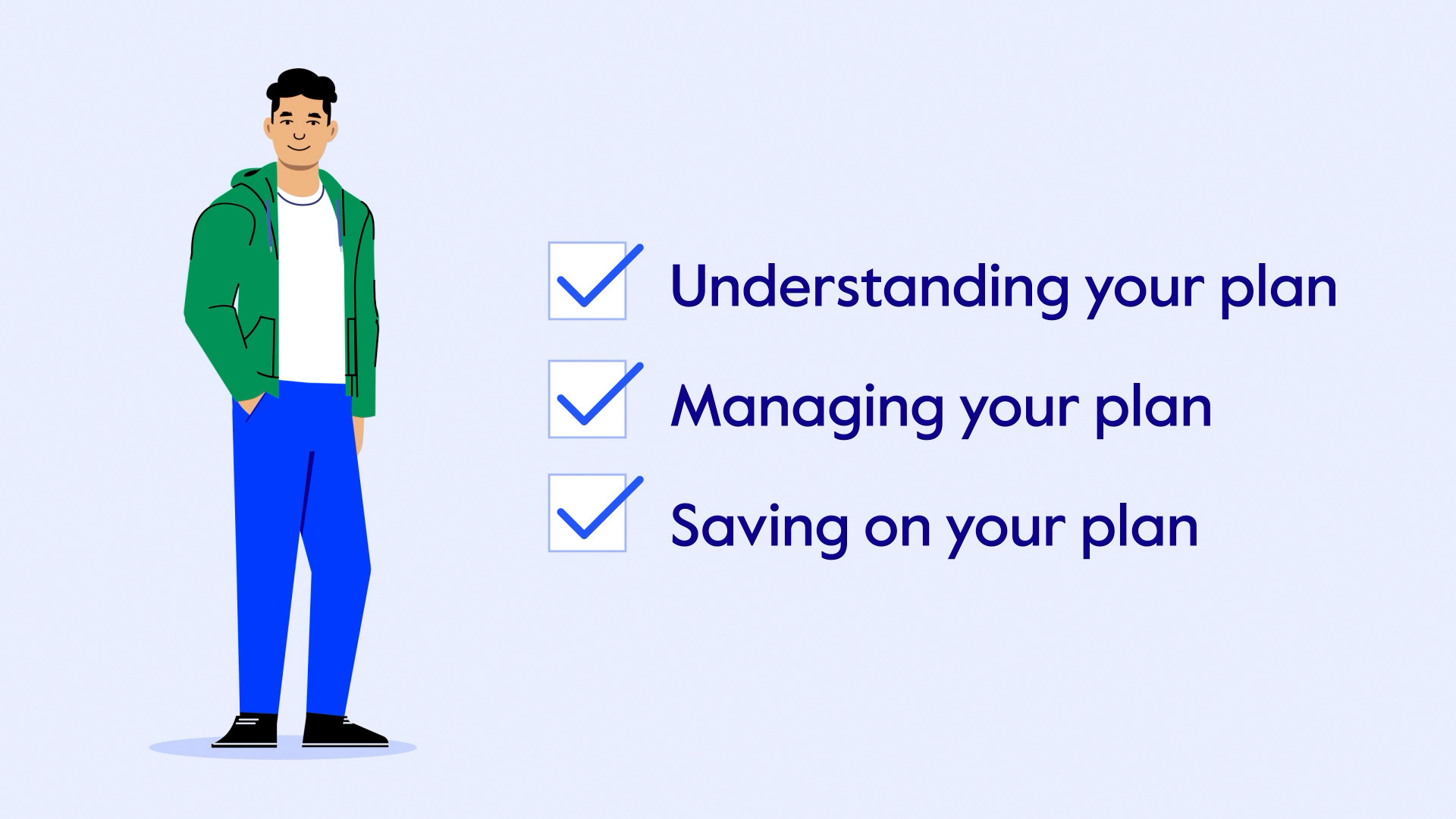 Understanding your plan

Managing your plan

Saving on your plan